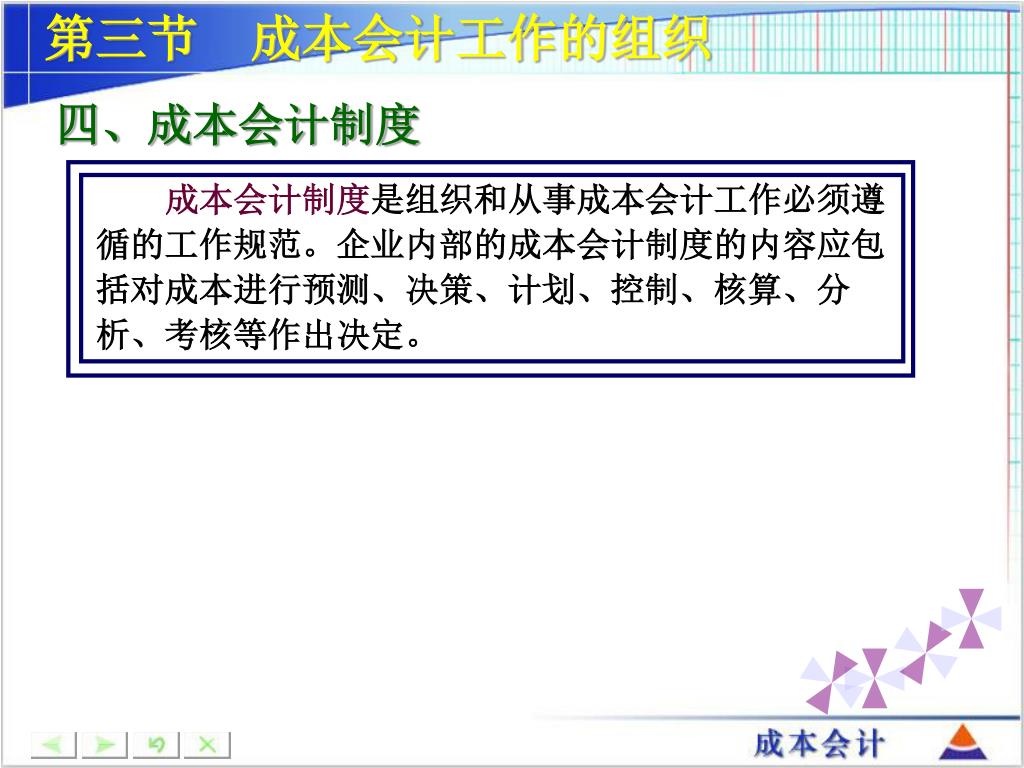 第三节　成本会计工作的组织

四、成本会计制度

成本会计制度是组织和从事成本会计工作必须遵循的工作规范。企业内部的成本会计制度的内容应包括对成本进行预测、决策、计划、控制、核算、分析、考核等作出决定。

成本会计